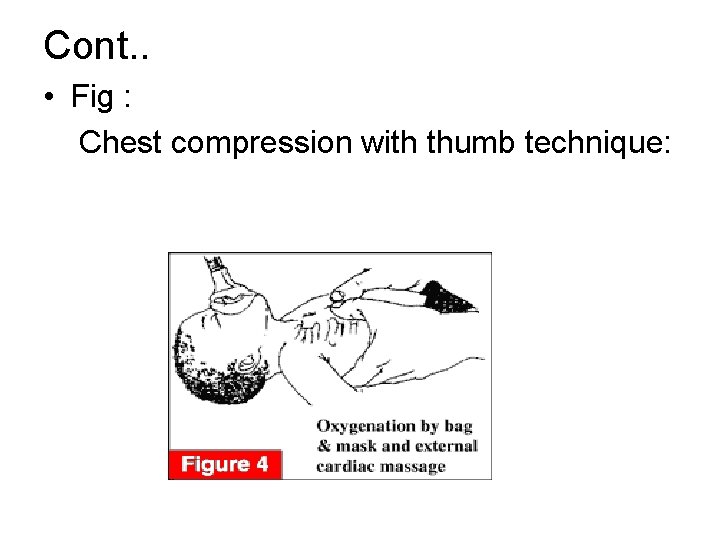 Cont..

• Fig :

Chest compression with thumb technique:

Oxygenation by bag & mask and external cardiac massage

Figure 4